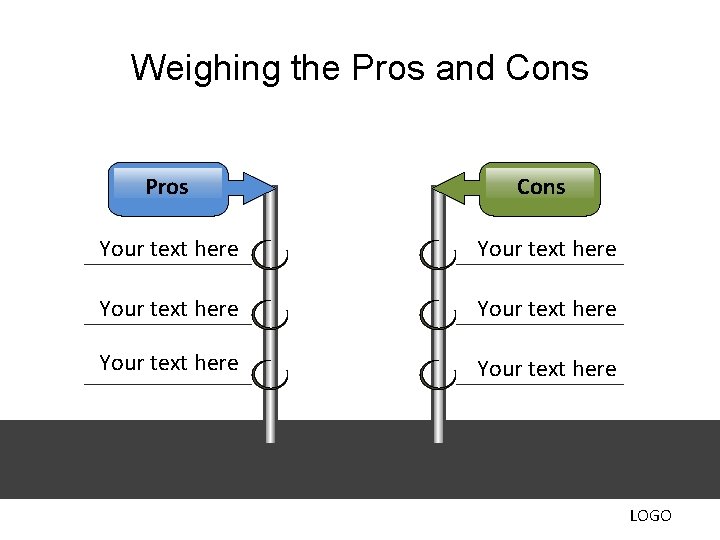 Weighing the Pros and Cons

Pros

Your text here

Your text here

Your text here

Cons

Your text here

Your text here

Your text here

LOGO